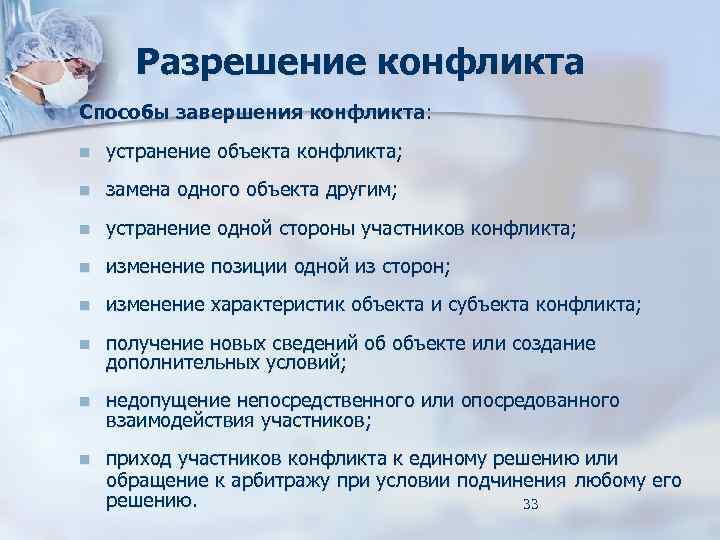 Разрешение конфликта

Способы завершения конфликта:

- устранение объекта конфликта;
- замена одного объекта другим;
- устранение одной стороны участников конфликта;
- изменение позиции одной из сторон;
- изменение характеристик объекта и субъекта конфликта;
- получение новых сведений об объекте или создание дополнительных условий;
- недопущение непосредственного или опосредованного взаимодействия участников;
- приход участников конфликта к единому решению или обращение к арбитражу при условии подчинения любому его решению.

33